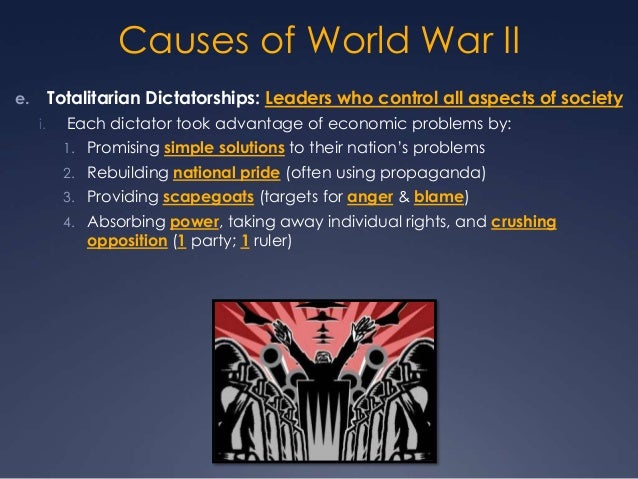 Causes of World War II

e. Totalitarian Dictatorships: Leaders who control all aspects of society

i. Each dictator took advantage of economic problems by:

1. Promising simple solutions to their nation's problems
2. Rebuilding national pride (often using propaganda)
3. Providing scapegoats (targets for anger & blame)
4. Absorbing power, taking away individual rights, and crushing opposition (1 party; 1 ruler)